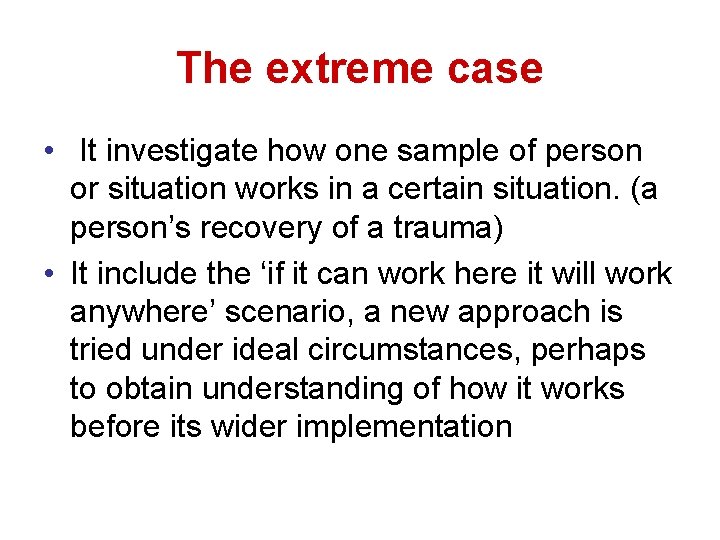 The extreme case

• It investigate how one sample of person or situation works in a certain situation. (a person’s recovery of a trauma)

• It include the ‘if it can work here it will work anywhere’ scenario, a new approach is tried under ideal circumstances, perhaps to obtain understanding of how it works before its wider implementation